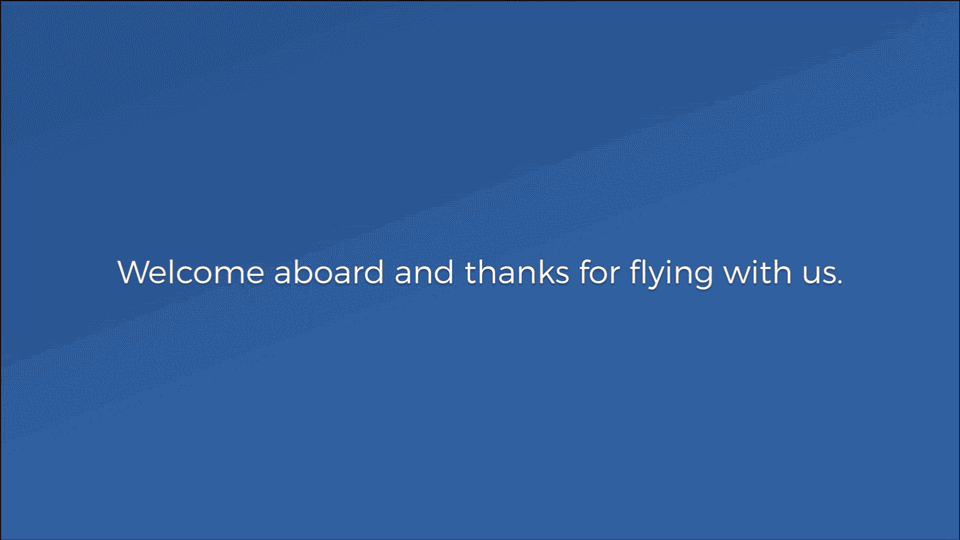 Welcome aboard and thanks for flying with us.